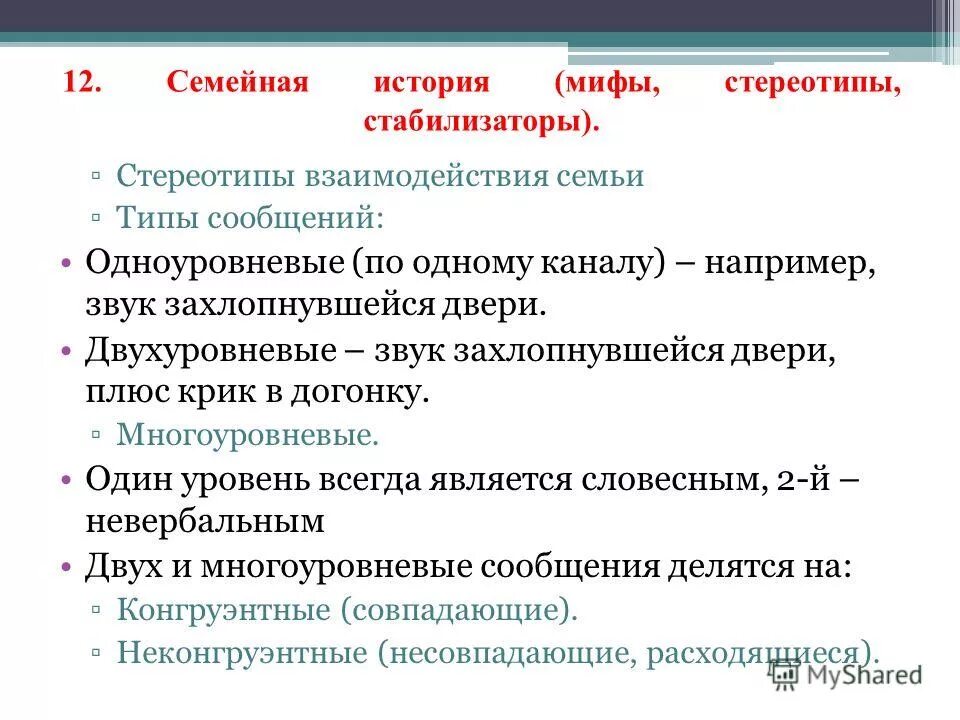 12. Семейная история (мифы, стереотипы, стабилизаторы).

▫ Стереотипы взаимодействия семьи
▫ Типы сообщений:

• Одноуровневые (по одному каналу) – например, звук захлопнувшейся двери.
• Двухуровневые – звук захлопнувшейся двери, плюс крик в догонку.

▫ Многоуровневые.

• Один уровень всегда является словесным, 2-й – невербальным
• Двух и многоуровневые сообщения делятся на:

▫ Конгруэнтные (совпадающие).
▫ Неконгруэнтные (несовпадающие, расходящиеся).

MyShared